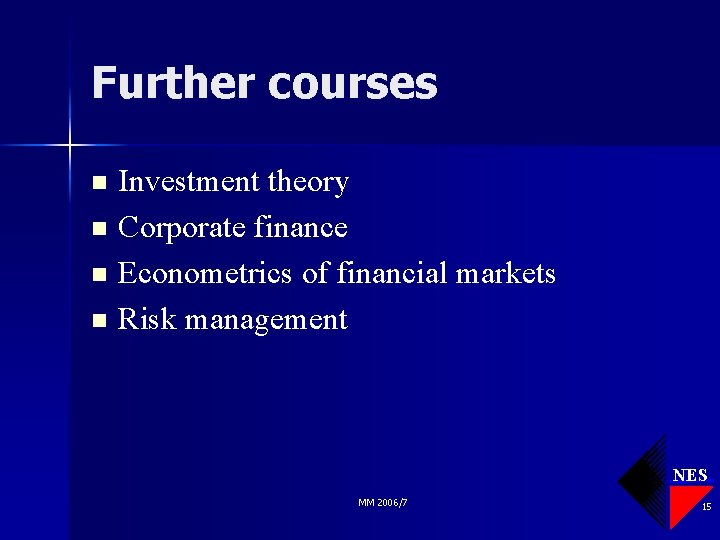 Further courses

- Investment theory
- Corporate finance
- Econometrics of financial markets
- Risk management

MM 2006/7

NES

15